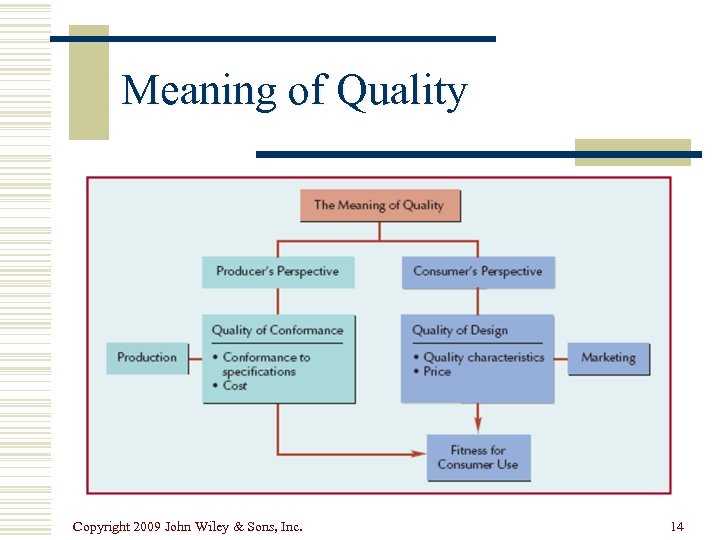 Meaning of Quality

The Meaning of Quality

Producer's Perspective

Consumer's Perspective

Production

Quality of Conformance

• Conformance to specifications
• Cost

Quality of Design

• Quality characteristics
• Price

Marketing

Fitness for Consumer Use

Copyright 2009 John Wiley & Sons, Inc.

14